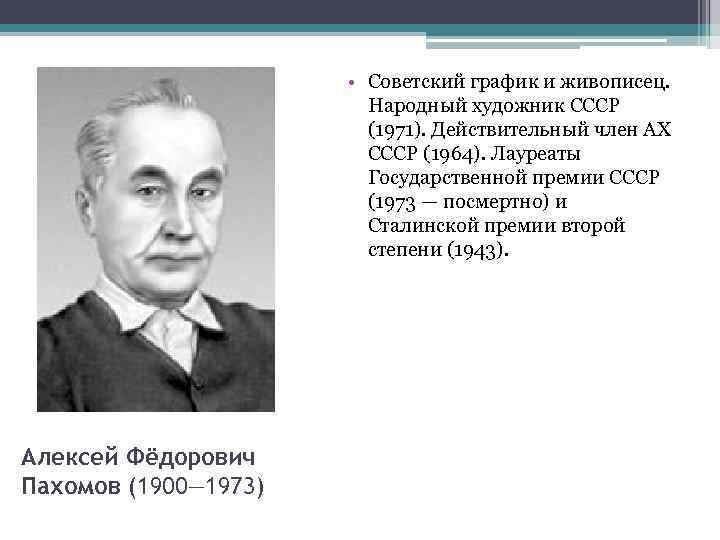 • Советский график и живописец. Народный художник СССР (1971). Действительный член АХ СССР (1964). Лауреаты Государственной премии СССР (1973 — посмертно) и Сталинской премии второй степени (1943).

Алексей Фёдорович Пахомов (1900—1973)